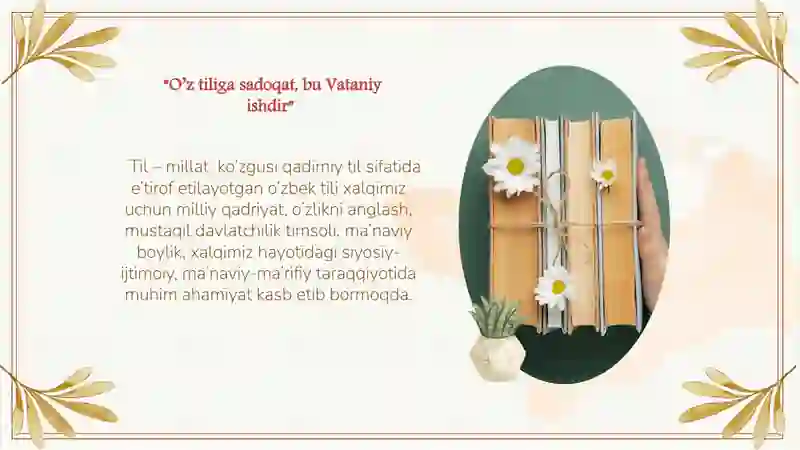 "O'z tiliga sadoqat, bu Vataniy ishdir"

Til – millat ko'zgusi qadimiy til sifatida e'tirof etilayotgan o'zbek tili xalqimiz uchun milliy qadriyat, o'zlikni anglash, mustaqil davlatchilik timsoli, ma'naviy boylik, xalqimiz hayotidagi siyosiy-ijtimoiy, ma'naviy-ma'rifiy taraqqiyotida muhim ahamiyat kasb etib bormoqda.